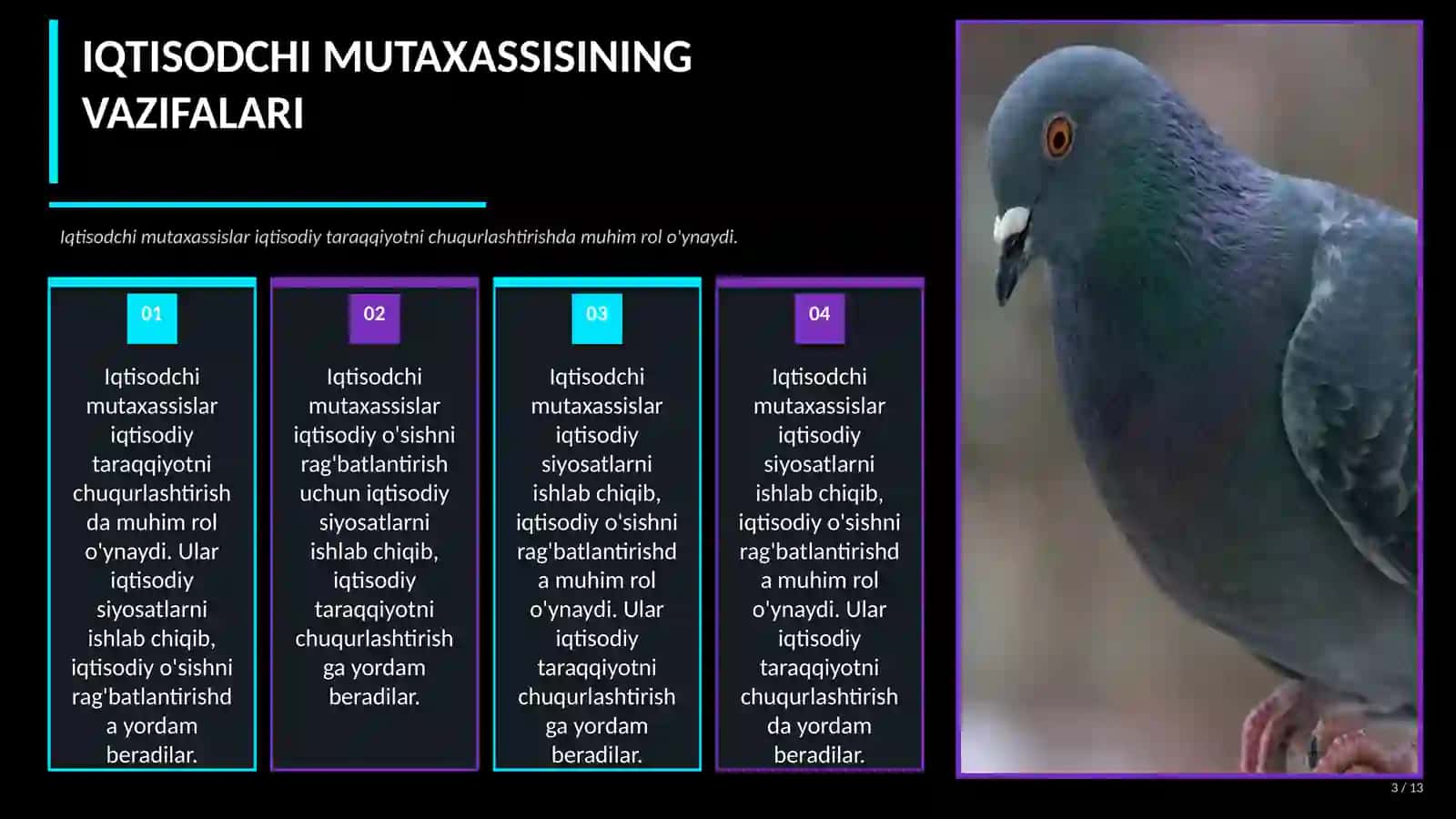 IQTISODCHI MUTAXASSISINING VAZIFALARI

Iqtisodchi mutaxassislar iqtisodiy taraqqiyotni chuqurlashtirishda muhim rol o'ynaydi.

01

Iqtisodchi mutaxassislar iqtisodiy taraqqiyotni chuqurlashtirishda muhim rol o'ynaydi. Ular iqtisodiy siyosatlarni ishlab chiqib, iqtisodiy o'sishni rag'batlantirishda yordam beradilar.

02

Iqtisodchi mutaxassislar iqtisodiy o'sishni rag'batlantirish uchun iqtisodiy siyosatlarni ishlab chiqib, iqtisodiy taraqqiyotni chuqurlashtirishga yordam beradilar.

03

Iqtisodchi mutaxassislar iqtisodiy siyosatlarni ishlab chiqib, iqtisodiy o'sishni rag'batlantirishda muhim rol o'ynaydi. Ular iqtisodiy taraqqiyotni chuqurlashtirishga yordam beradilar.

04

Iqtisodchi mutaxassislar iqtisodiy siyosatlarni ishlab chiqib, iqtisodiy o'sishni rag'batlantirishda muhim rol o'ynaydi. Ular iqtisodiy taraqqiyotni chuqurlashtirishda yordam beradilar.

3 / 13